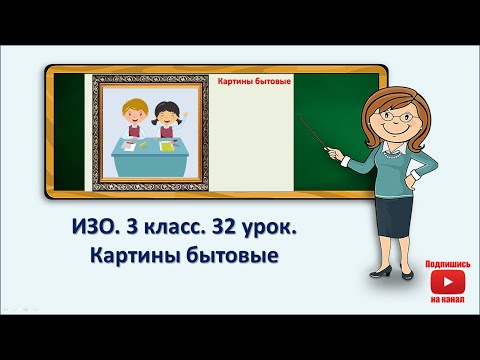 Картины бытовые

ИЗО. 3 класс. 32 урок.
Картины бытовые

Подпишись
на канал